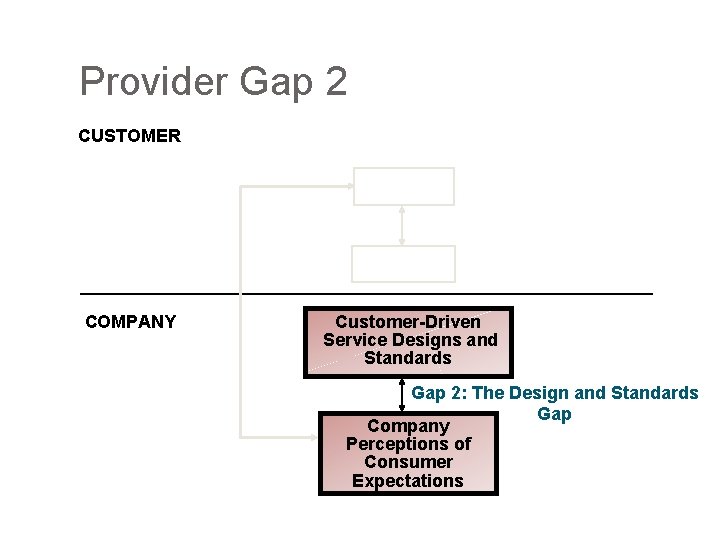 Provider Gap 2

CUSTOMER

COMPANY

Customer-Driven Service Designs and Standards

Gap 2: The Design and Standards Gap

Company Perceptions of Consumer Expectations